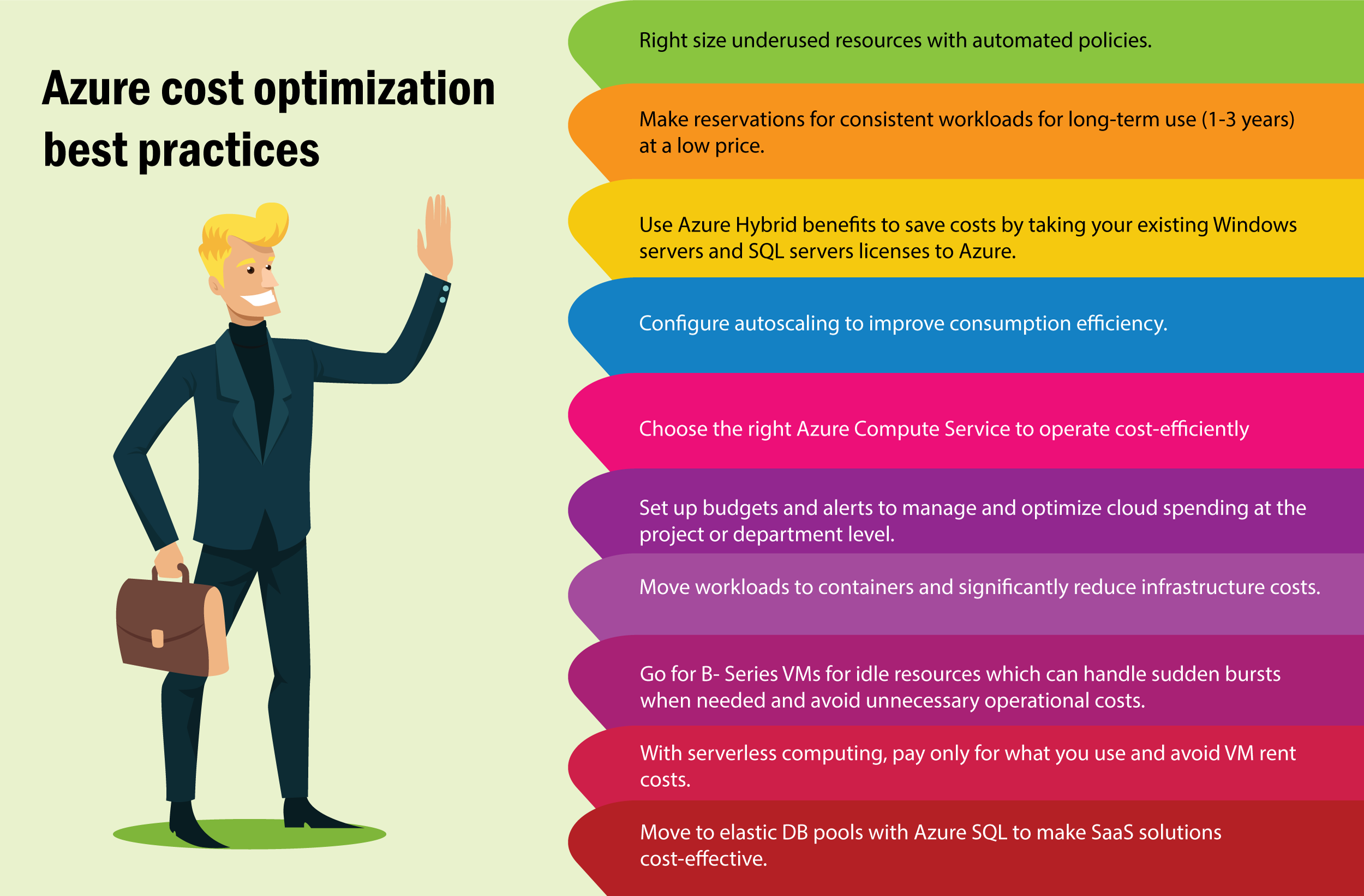 Azure cost optimization best practices

Right size underused resources with automated policies.

Make reservations for consistent workloads for long-term use (1-3 years) at a low price.

Use Azure Hybrid benefits to save costs by taking your existing Windows servers and SQL servers licenses to Azure.

Configure autoscaling to improve consumption efficiency.

Choose the right Azure Compute Service to operate cost-efficiently

Set up budgets and alerts to manage and optimize cloud spending at the project or department level.

Move workloads to containers and significantly reduce infrastructure costs.

Go for B- Series VMs for idle resources which can handle sudden bursts when needed and avoid unnecessary operational costs.

With serverless computing, pay only for what you use and avoid VM rent costs.

Move to elastic DB pools with Azure SQL to make SaaS solutions cost-effective.